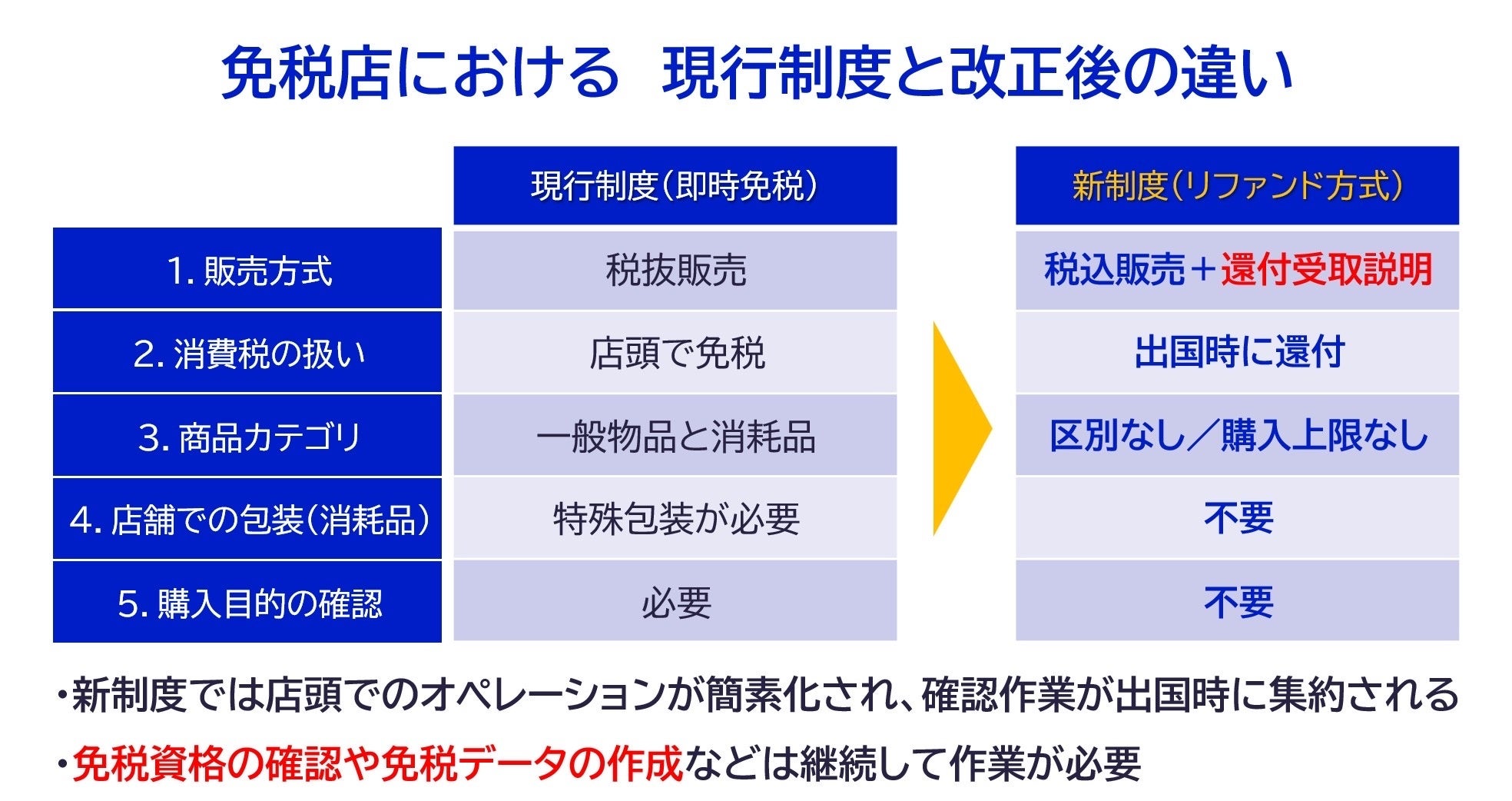 免税店における　現行制度と改正後の違い

|  | 現行制度（即時免税） | 新制度（リファンド方式） |
|---|---|---|
| 1. 販売方式 | 税抜販売 | 税込販売＋還付受取説明 |
| 2. 消費税の扱い | 店頭で免税 | 出国時に還付 |
| 3. 商品カテゴリ | 一般物品と消耗品 | 区別なし／購入上限なし |
| 4. 店舗での包装（消耗品） | 特殊包装が必要 | 不要 |
| 5. 購入目的の確認 | 必要 | 不要 |

・新制度では店頭でのオペレーションが簡素化され、確認作業が出国時に集約される
・免税資格の確認や免税データの作成などは継続して作業が必要